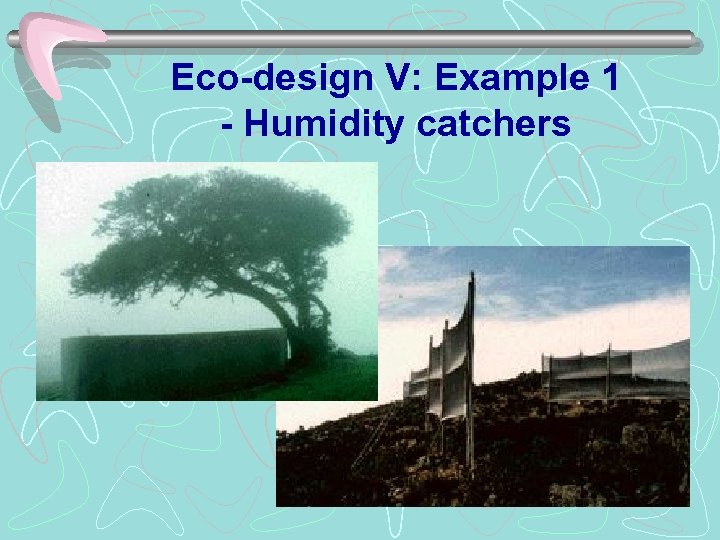 Eco-design V: Example 1
- Humidity catchers